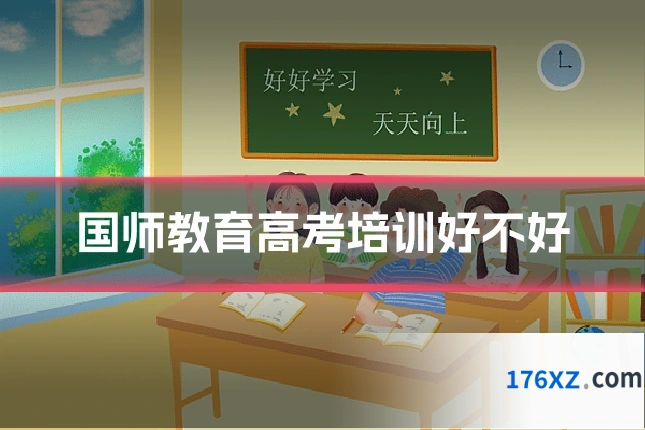 好好学习

天天向上

国师教育高考培训好不好

176XZ.com